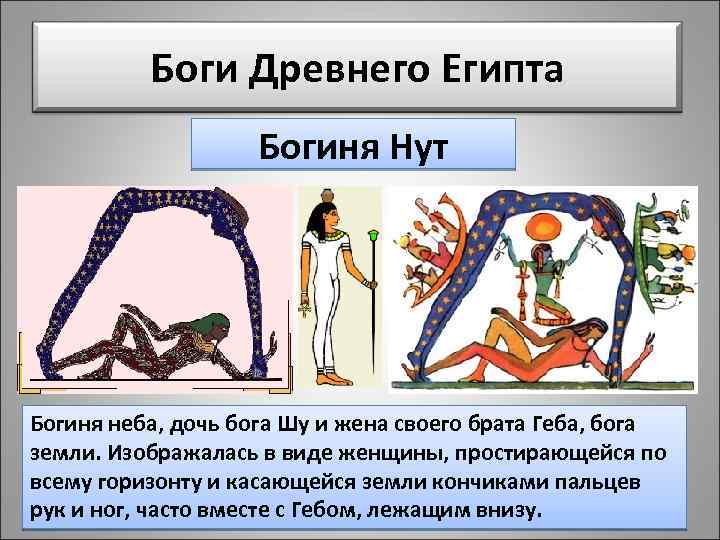 Боги Древнего Египта

Богиня Нут

Богиня неба, дочь бога Шу и жена своего брата Геба, бога земли. Изображалась в виде женщины, простирающейся по всему горизонту и касающейся земли кончиками пальцев рук и ног, часто вместе с Гебом, лежащим внизу.